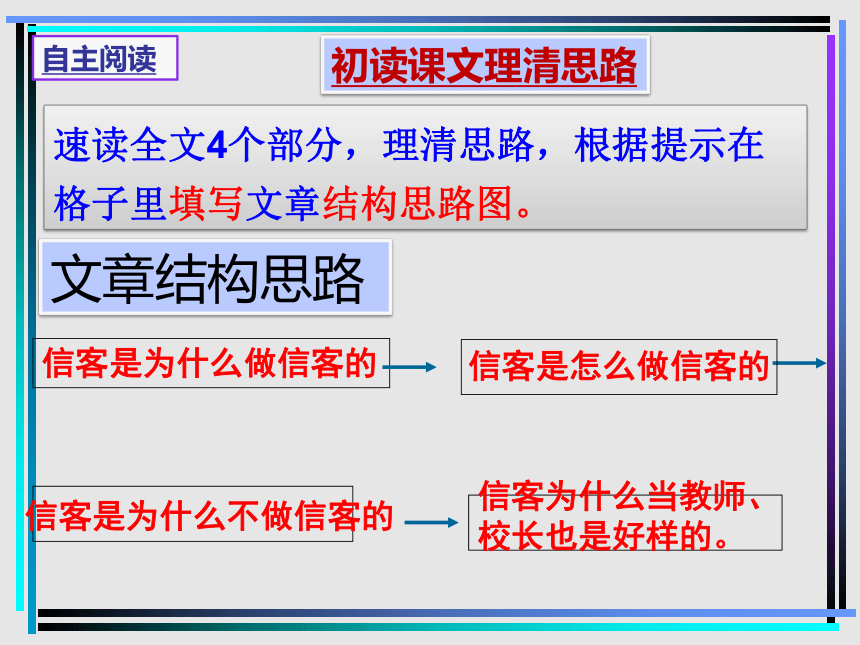 自主阅读

初读课文理清思路

速读全文4个部分，理清思路，根据提示在格子里填写文章结构思路图。

文章结构思路

信客是为什么做信客的

信客是怎么做信客的

信客是为什么不做信客的

信客为什么当教师、校长也是好样的。